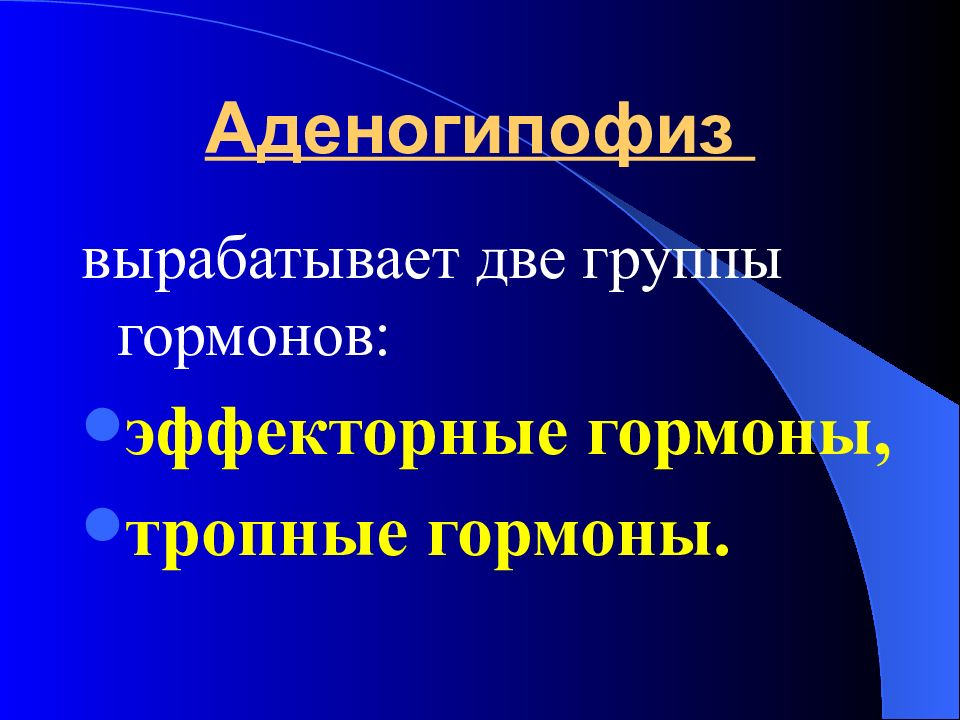 Аденогипофиз

вырабатывает две группы гормонов:

- эффекторные гормоны,
- тропные гормоны.